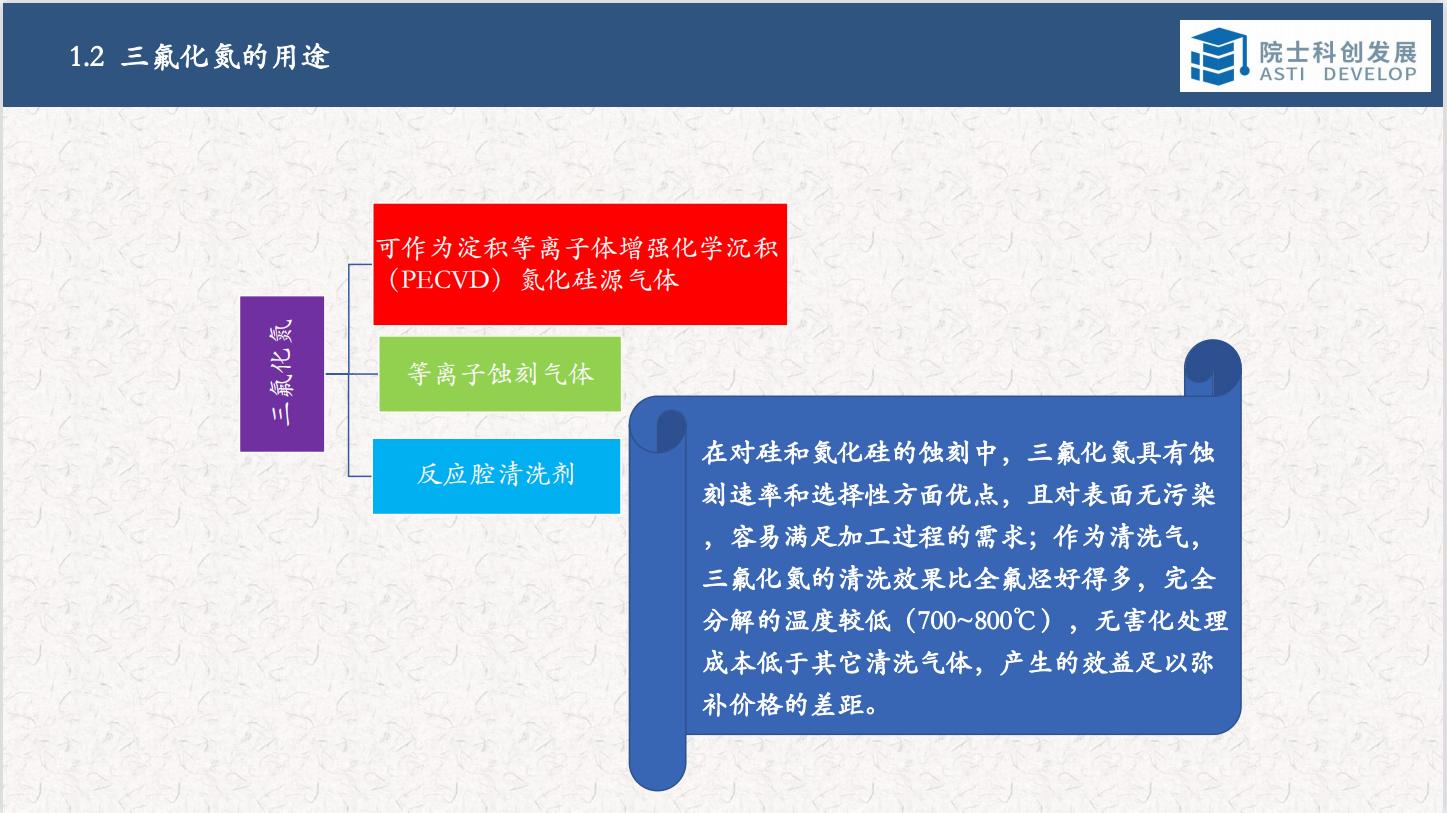 1.2 三氟化氮的用途

院士科创发展
ASTI DEVELOP

三氟化氮

可作为淀积等离子体增强化学沉积（PECVD）氮化硅源气体

等离子蚀刻气体

反应腔清洗剂

在对硅和氮化硅的蚀刻中，三氟化氮具有蚀刻速率和选择性方面优点，且对表面无污染，容易满足加工过程的需求；作为清洗气，三氟化氮的清洗效果比全氟烃好得多，完全分解的温度较低（700~800℃），无害化处理成本低于其它清洗气体，产生的效益足以弥补价格的差距。